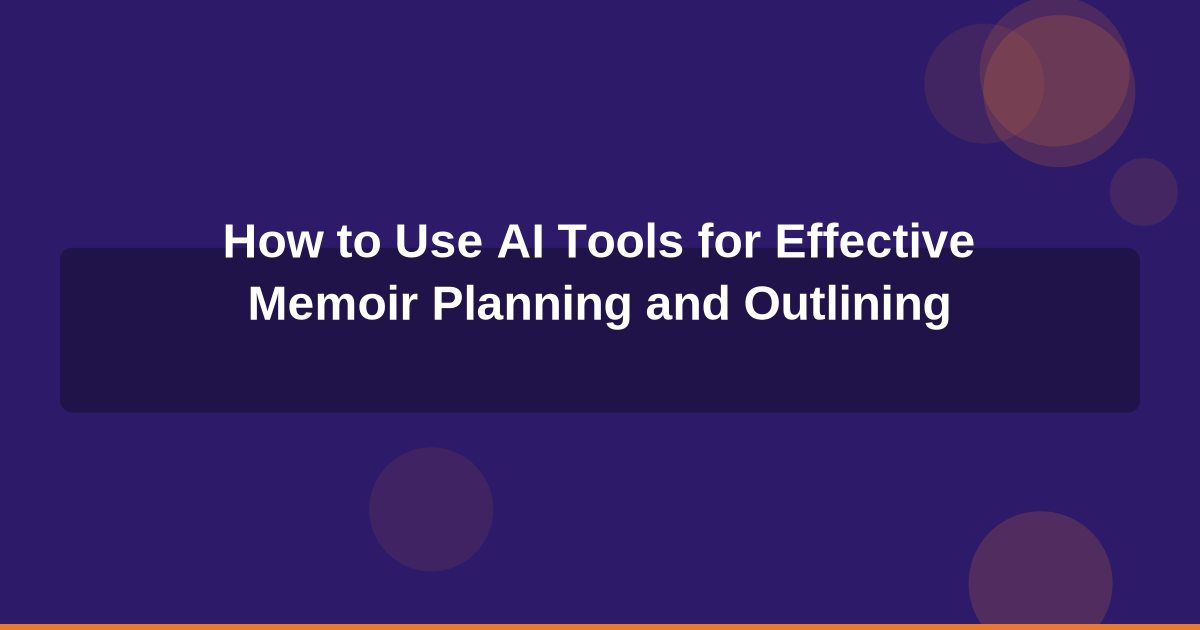 How to Use AI Tools for Effective Memoir Planning and Outlining